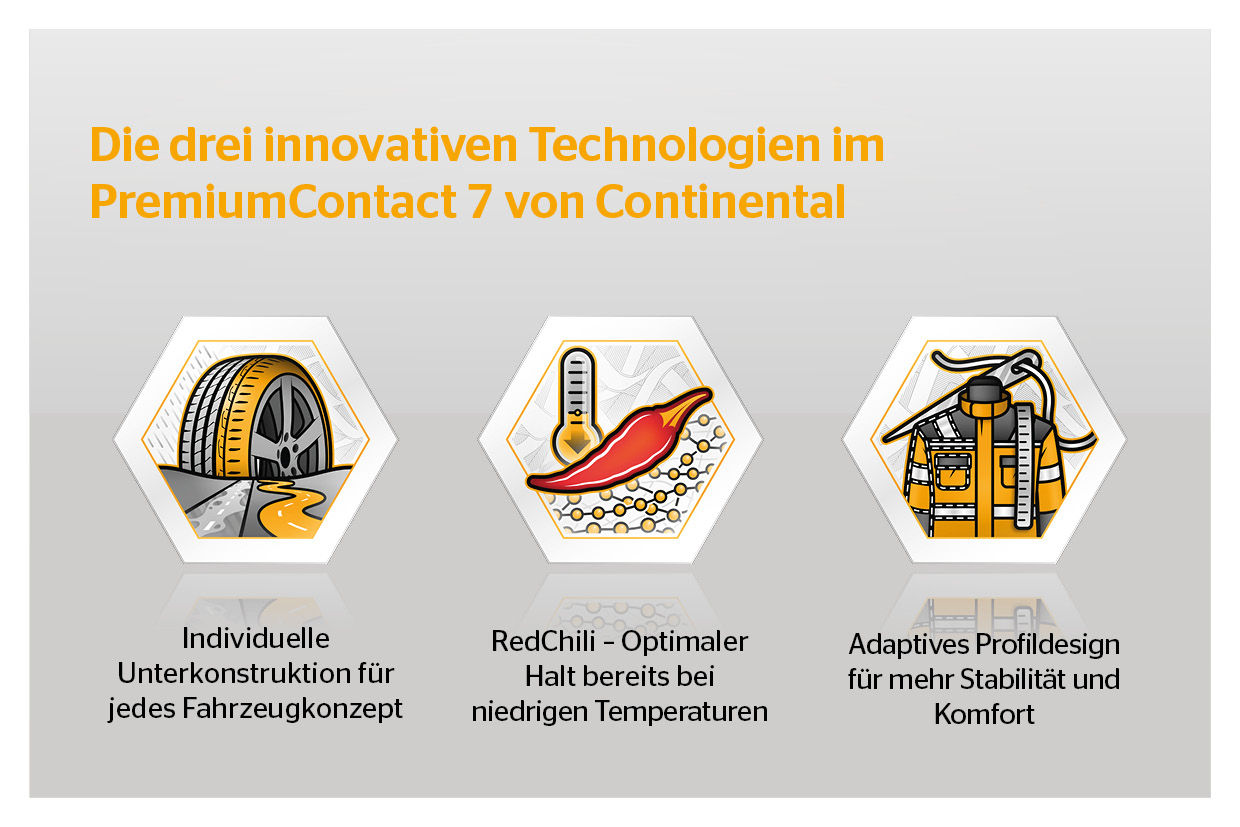 Die drei innovativen Technologien im PremiumContact 7 von Continental

Individuelle Unterkonstruktion für jedes Fahrzeugkonzept

RedChili – Optimaler Halt bereits bei niedrigen Temperaturen

Adaptives Profildesign für mehr Stabilität und Komfort